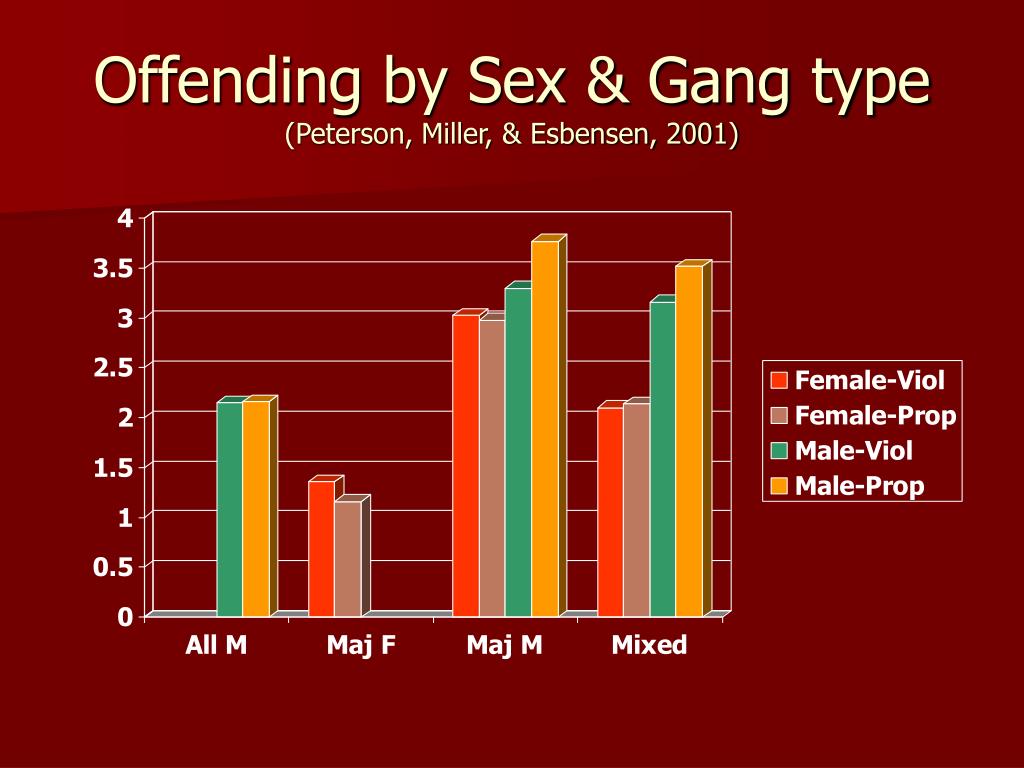 Offending by Sex & Gang type
(Peterson, Miller, & Esbensen, 2001)

4
3.5
3
2.5
2
1.5
1
0.5
0

All M
Maj F
Maj M
Mixed

Female-Viol
Female-Prop
Male-Viol
Male-Prop